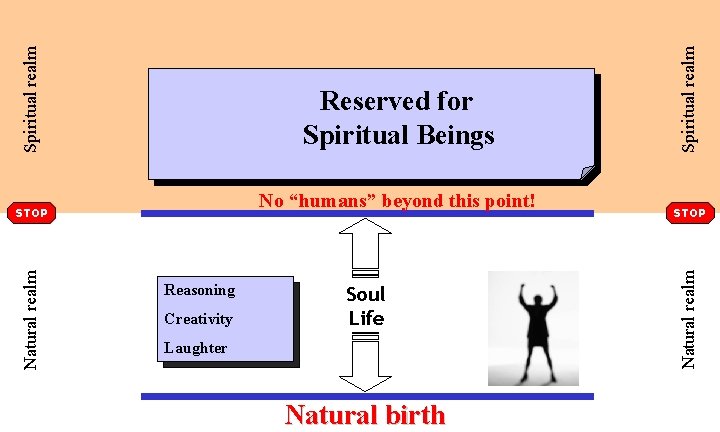 Spiritual realm

Reserved for Spiritual Beings

Spiritual realm

STOP

No “humans” beyond this point!

STOP

Natural realm

Reasoning
Creativity
Laughter

Soul
Life

Natural realm

Natural birth